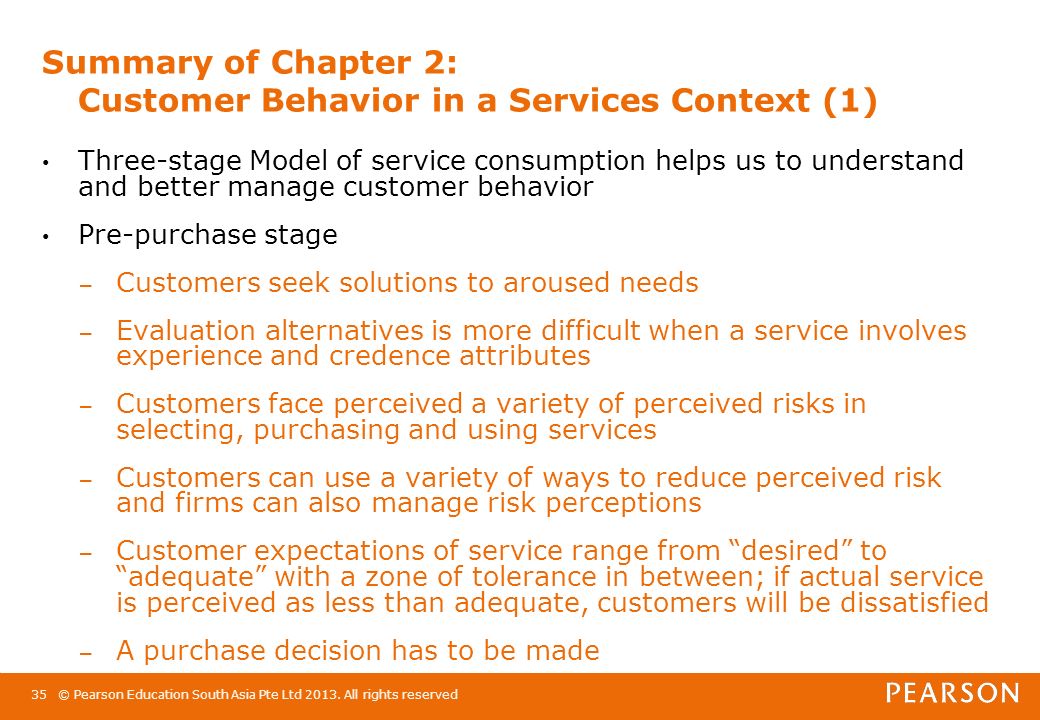 Summary of Chapter 2:
Customer Behavior in a Services Context (1)

• Three-stage Model of service consumption helps us to understand and better manage customer behavior

• Pre-purchase stage

– Customers seek solutions to aroused needs

– Evaluation alternatives is more difficult when a service involves experience and credence attributes

– Customers face perceived a variety of perceived risks in selecting, purchasing and using services

– Customers can use a variety of ways to reduce perceived risk and firms can also manage risk perceptions

– Customer expectations of service range from “desired” to “adequate” with a zone of tolerance in between; if actual service is perceived as less than adequate, customers will be dissatisfied

– A purchase decision has to be made

35 © Pearson Education South Asia Pte Ltd 2013. All rights reserved

PEARSON